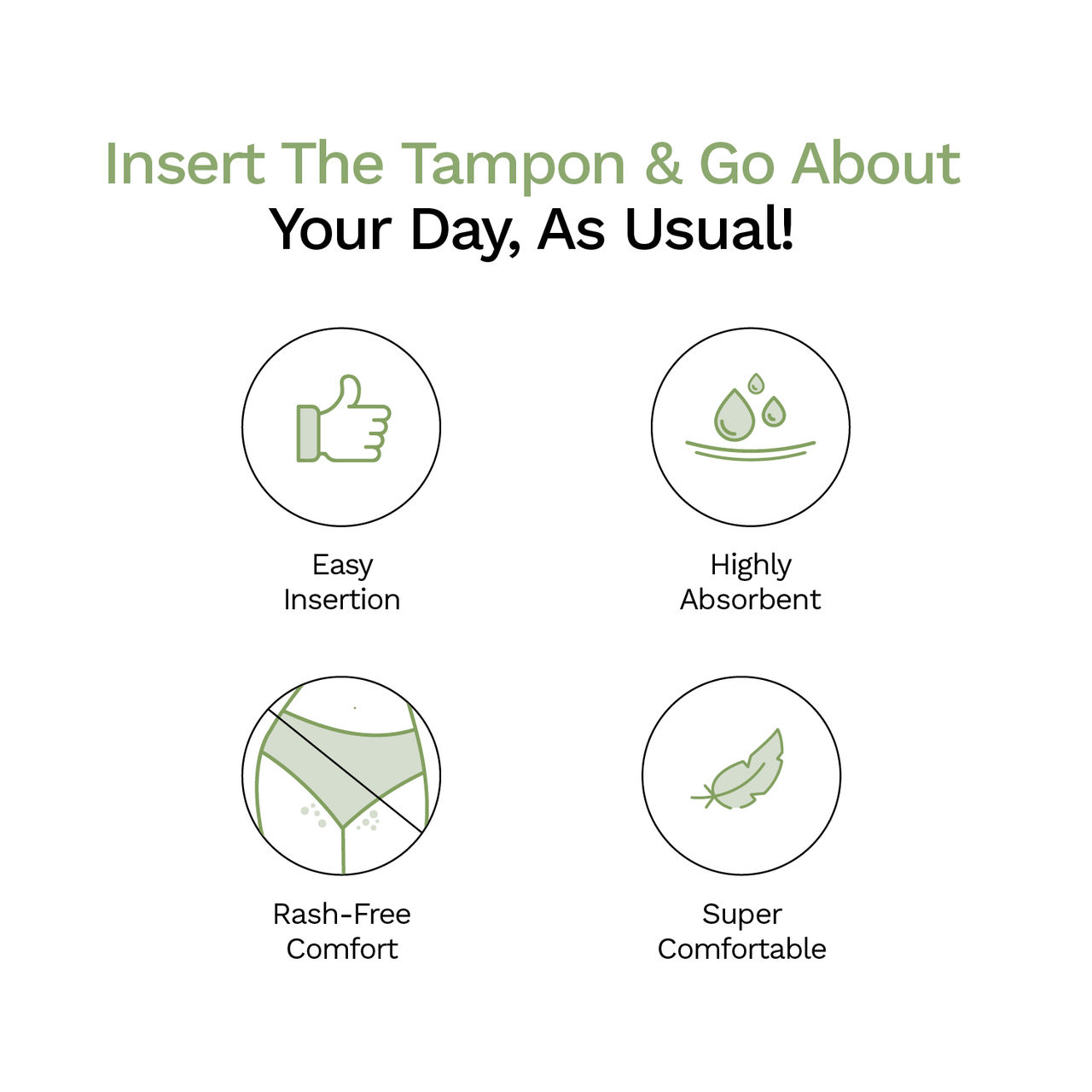 Insert The Tampon & Go About Your Day, As Usual!

Easy Insertion

Highly Absorbent

Rash-Free Comfort

Super Comfortable